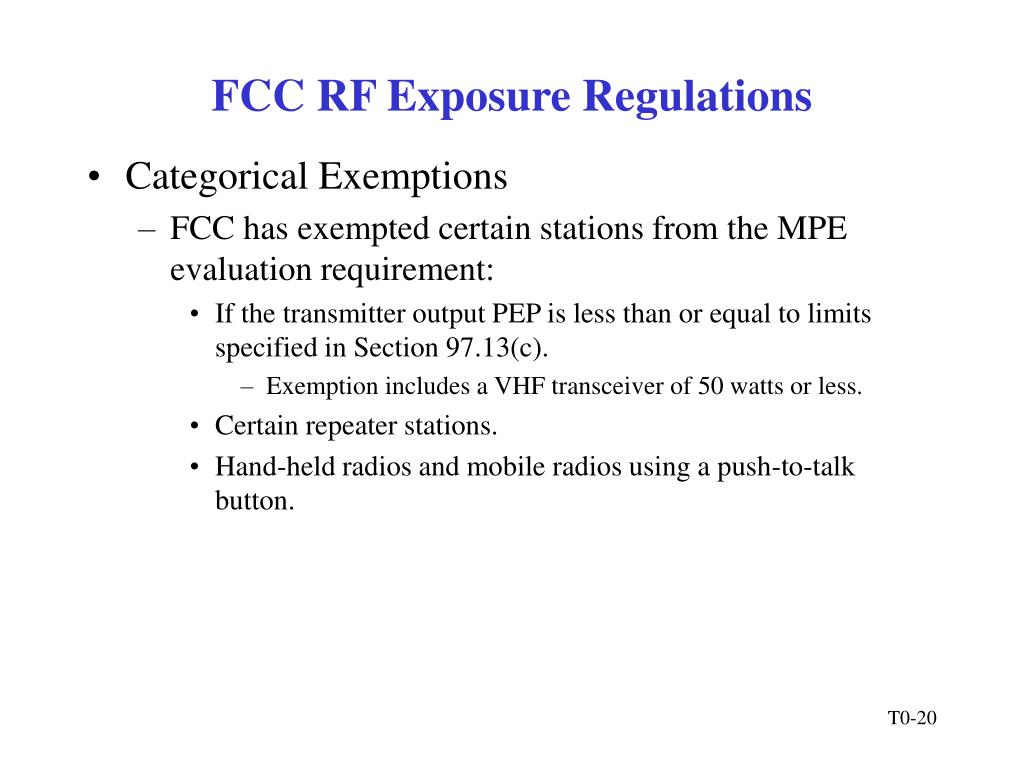 FCC RF Exposure Regulations

• Categorical Exemptions
– FCC has exempted certain stations from the MPE evaluation requirement:
• If the transmitter output PEP is less than or equal to limits specified in Section 97.13(c).
– Exemption includes a VHF transceiver of 50 watts or less.
• Certain repeater stations.
• Hand-held radios and mobile radios using a push-to-talk button.

T0-20